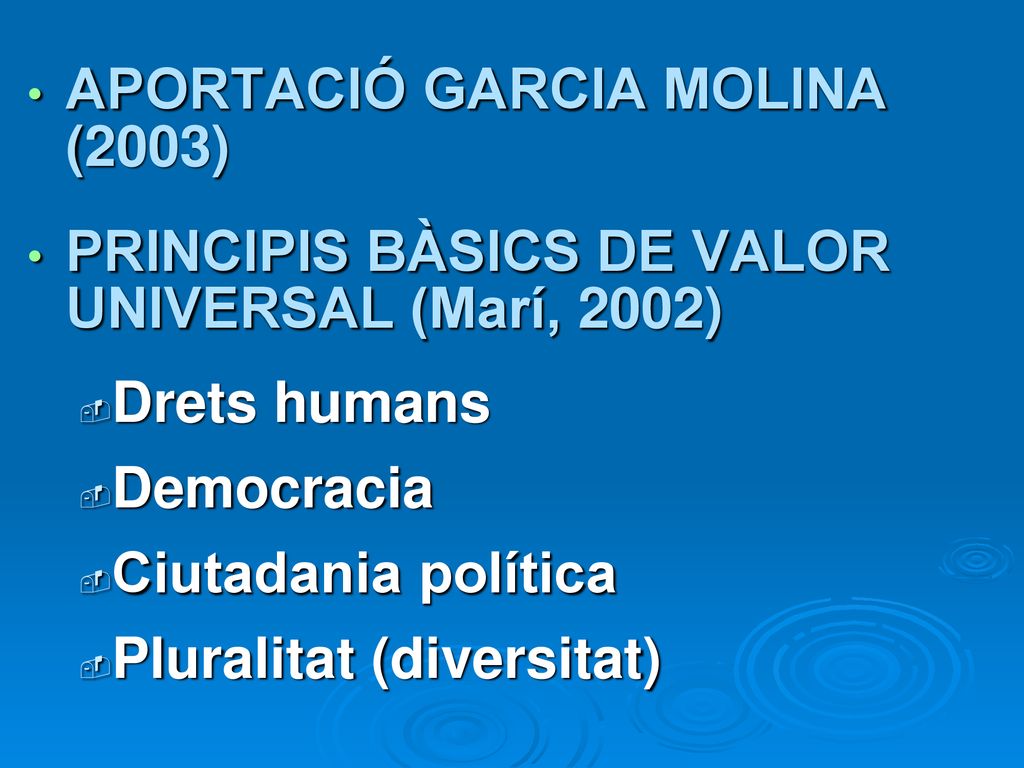 • APORTACIÓ GARCIA MOLINA (2003)

• PRINCIPIS BÀSICS DE VALOR UNIVERSAL (Marí, 2002)

Drets humans

Democracia

Ciutadania política

Pluralitat (diversitat)